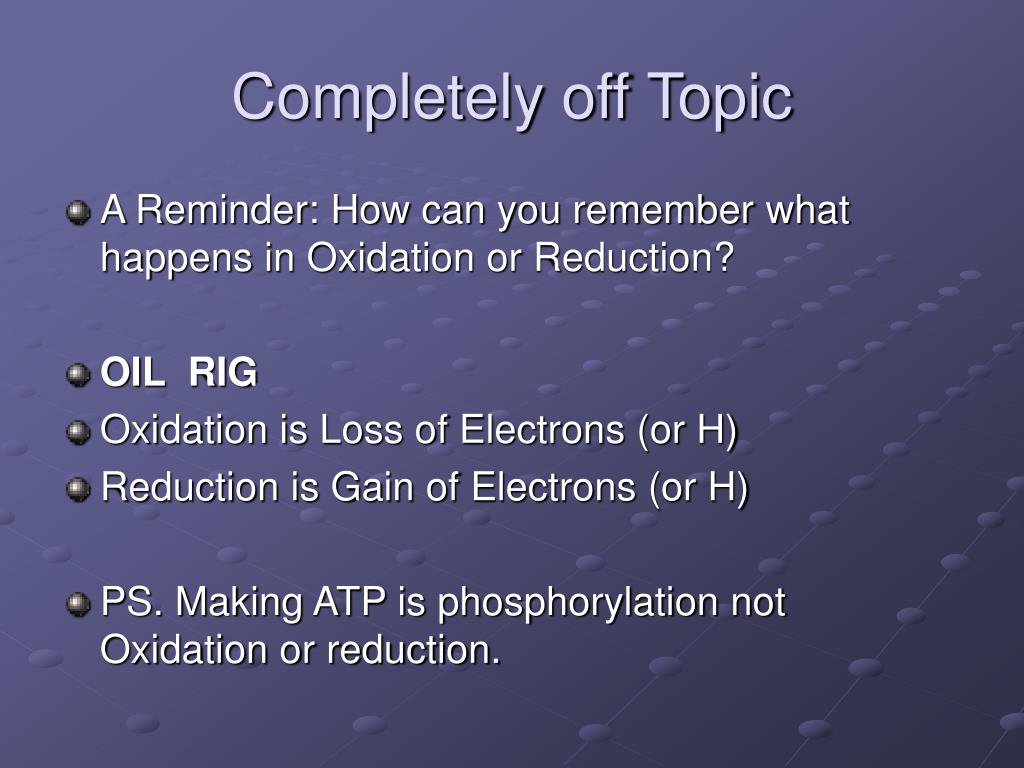 Completely off Topic

A Reminder: How can you remember what happens in Oxidation or Reduction?

OIL RIG

Oxidation is Loss of Electrons (or H)

Reduction is Gain of Electrons (or H)

PS. Making ATP is phosphorylation not Oxidation or reduction.